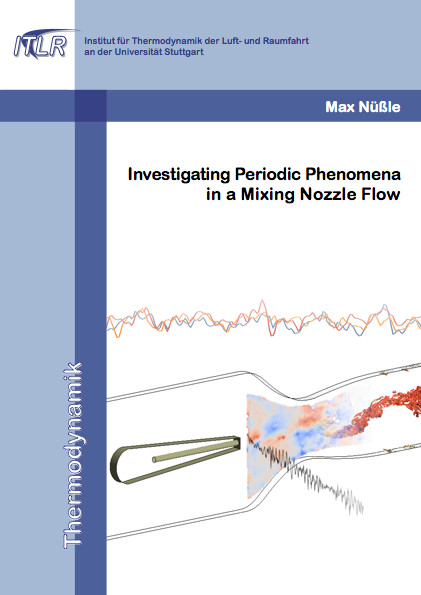 ITLR

Institut für Thermodynamik der Luft- und Raumfahrt
an der Universität Stuttgart

Max Nüßle

Investigating Periodic Phenomena
in a Mixing Nozzle Flow

Thermodynamik